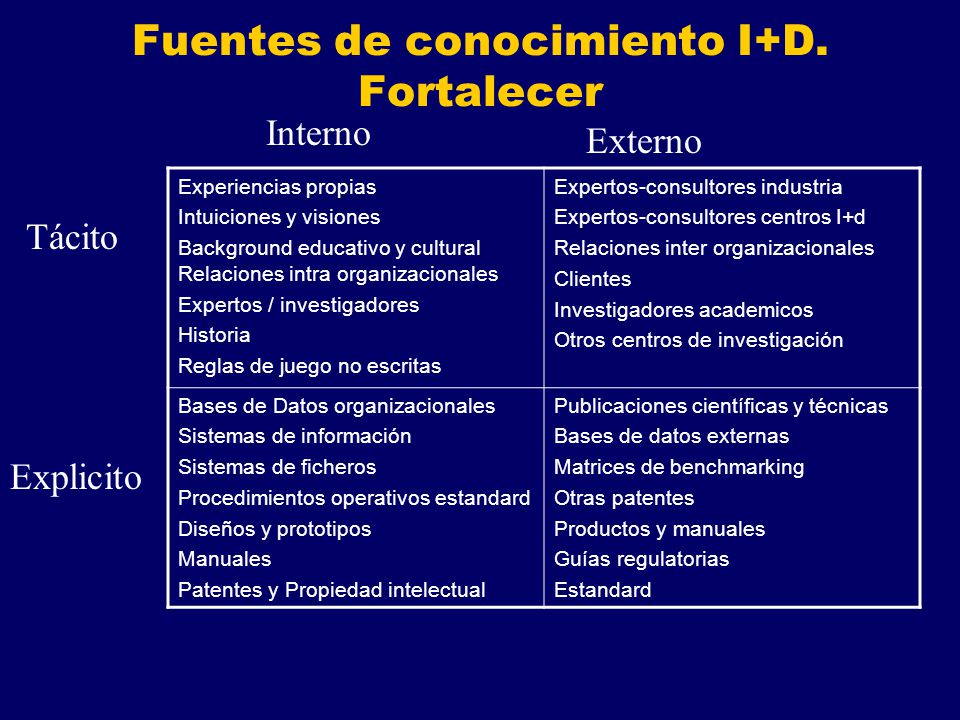 Fuentes de conocimiento I+D. Fortalecer

| | Interno | Externo |
|---|---|---|
| Tácito | Experiencias propias<br>Intuiciones y visiones<br>Background educativo y cultural<br>Relaciones intra organizacionales<br>Expertos / investigadores<br>Historia<br>Reglas de juego no escritas | Expertos-consultores industria<br>Expertos-consultores centros I+d<br>Relaciones inter organizacionales<br>Clientes<br>Investigadores academicos<br>Otros centros de investigación |
| Explicito | Bases de Datos organizacionales<br>Sistemas de información<br>Sistemas de ficheros<br>Procedimientos operativos estandard<br>Diseños y prototipos<br>Manuales<br>Patentes y Propiedad intelectual | Publicaciones científicas y técnicas<br>Bases de datos externas<br>Matrices de benchmarking<br>Otras patentes<br>Productos y manuales<br>Guías regulatorias<br>Estandard |